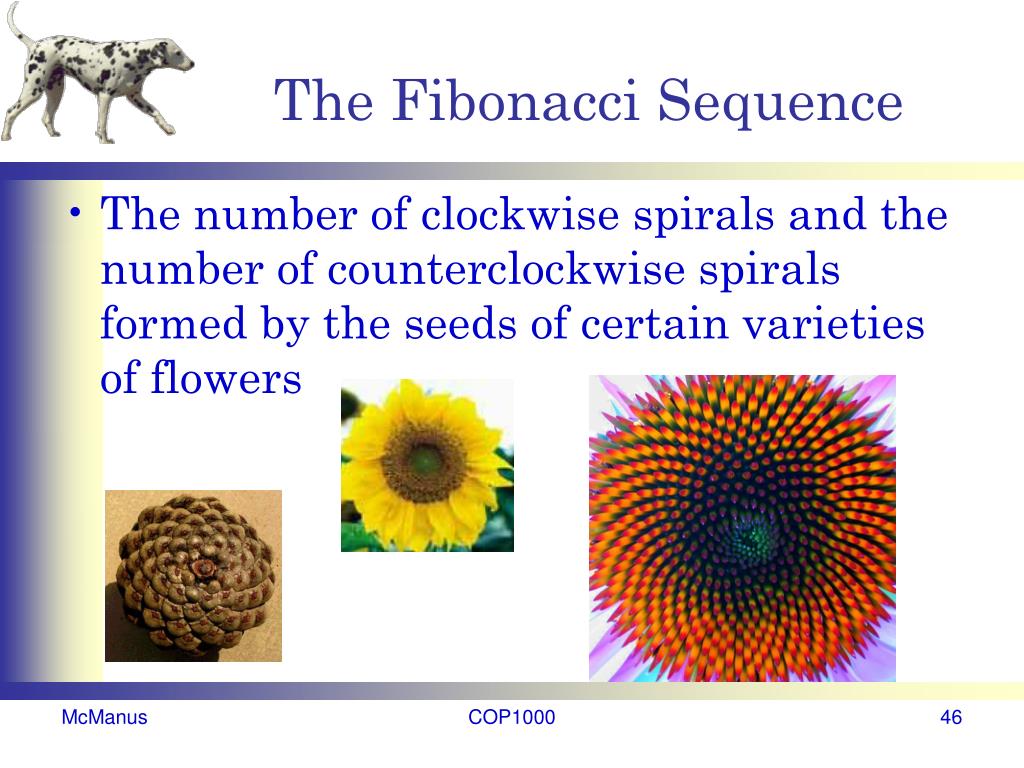 The Fibonacci Sequence

• The number of clockwise spirals and the number of counterclockwise spirals formed by the seeds of certain varieties of flowers

McManus

COP1000

46